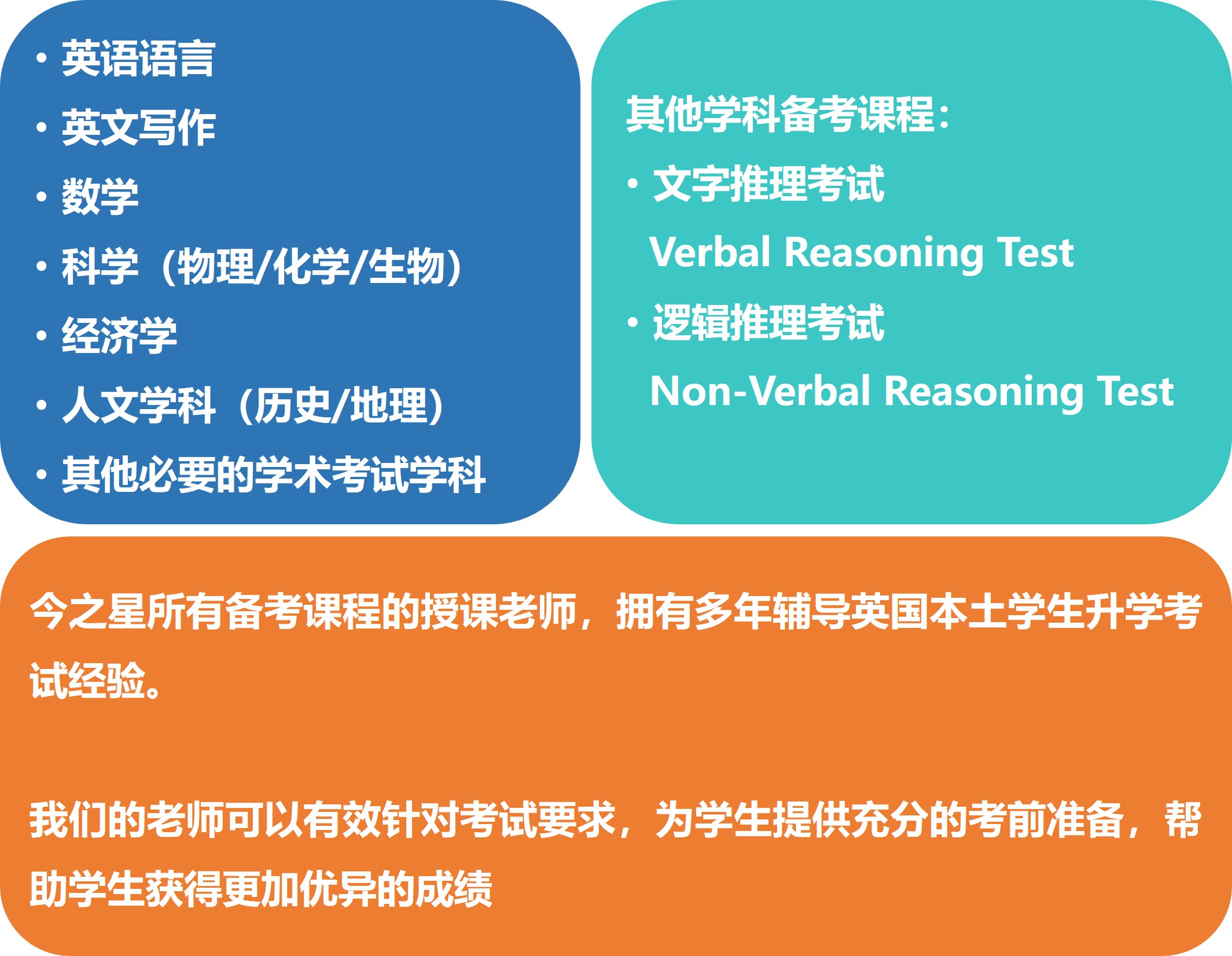 • 英语语言
• 英文写作
• 数学
• 科学（物理/化学/生物）
• 经济学
• 人文学科（历史/地理）
• 其他必要的学术考试学科

其他学科备考课程：
• 文字推理考试
Verbal Reasoning Test
• 逻辑推理考试
Non-Verbal Reasoning Test

今之星所有备考课程的授课老师，拥有多年辅导英国本土学生升学考试经验。

我们的老师可以有效针对考试要求，为学生提供充分的考前准备，帮助学生获得更加优异的成绩